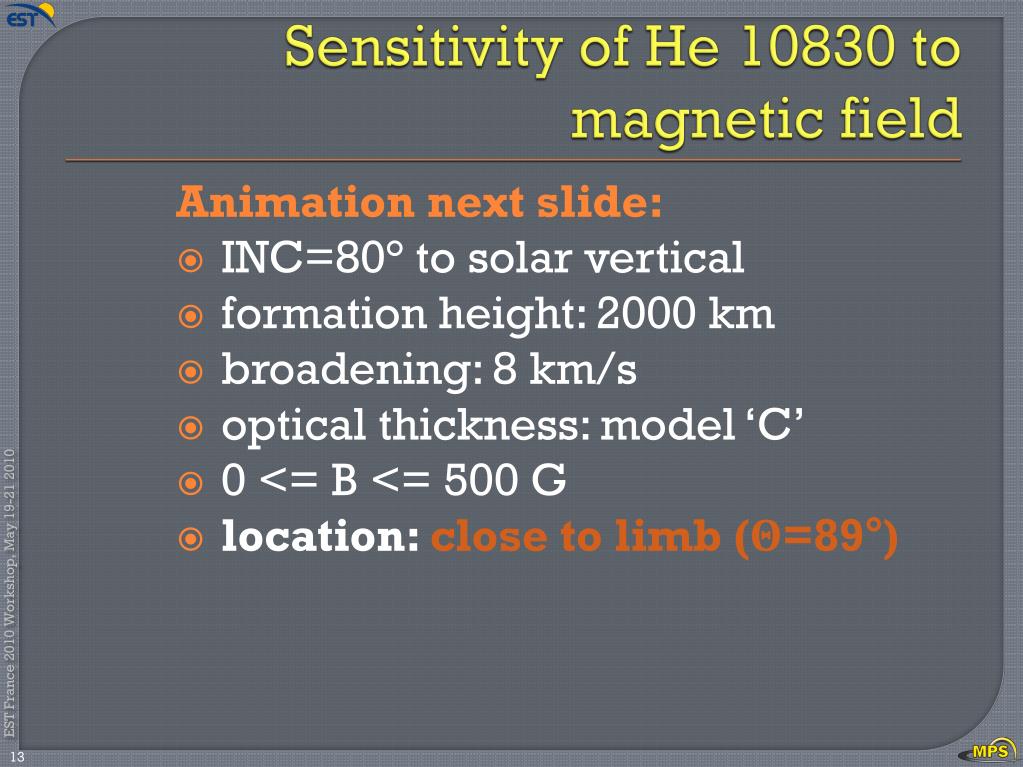 EST

Sensitivity of He 10830 to magnetic field

Animation next slide:
INC=80° to solar vertical
formation height: 2000 km
broadening: 8 km/s
optical thickness: model 'C'
0 <= B <= 500 G
location: close to limb (Θ=89°)

EST France 2010 Workshop, May 19-21 2010

13

MPS